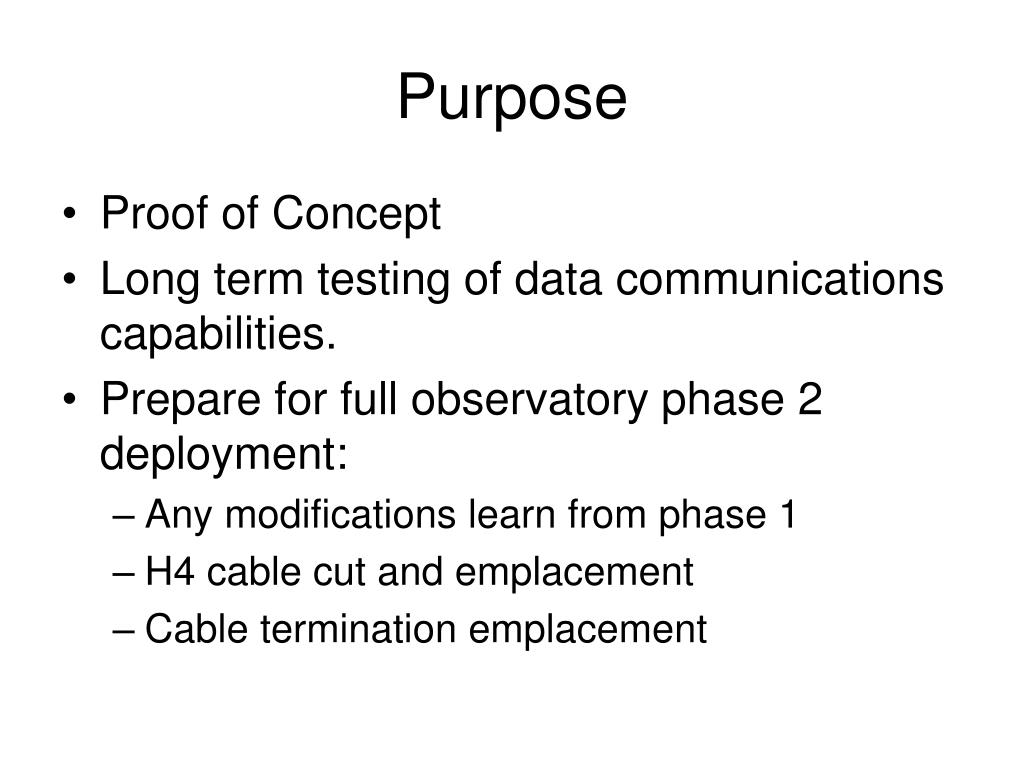 Purpose

• Proof of Concept
• Long term testing of data communications capabilities.
• Prepare for full observatory phase 2 deployment:
  – Any modifications learn from phase 1
  – H4 cable cut and emplacement
  – Cable termination emplacement